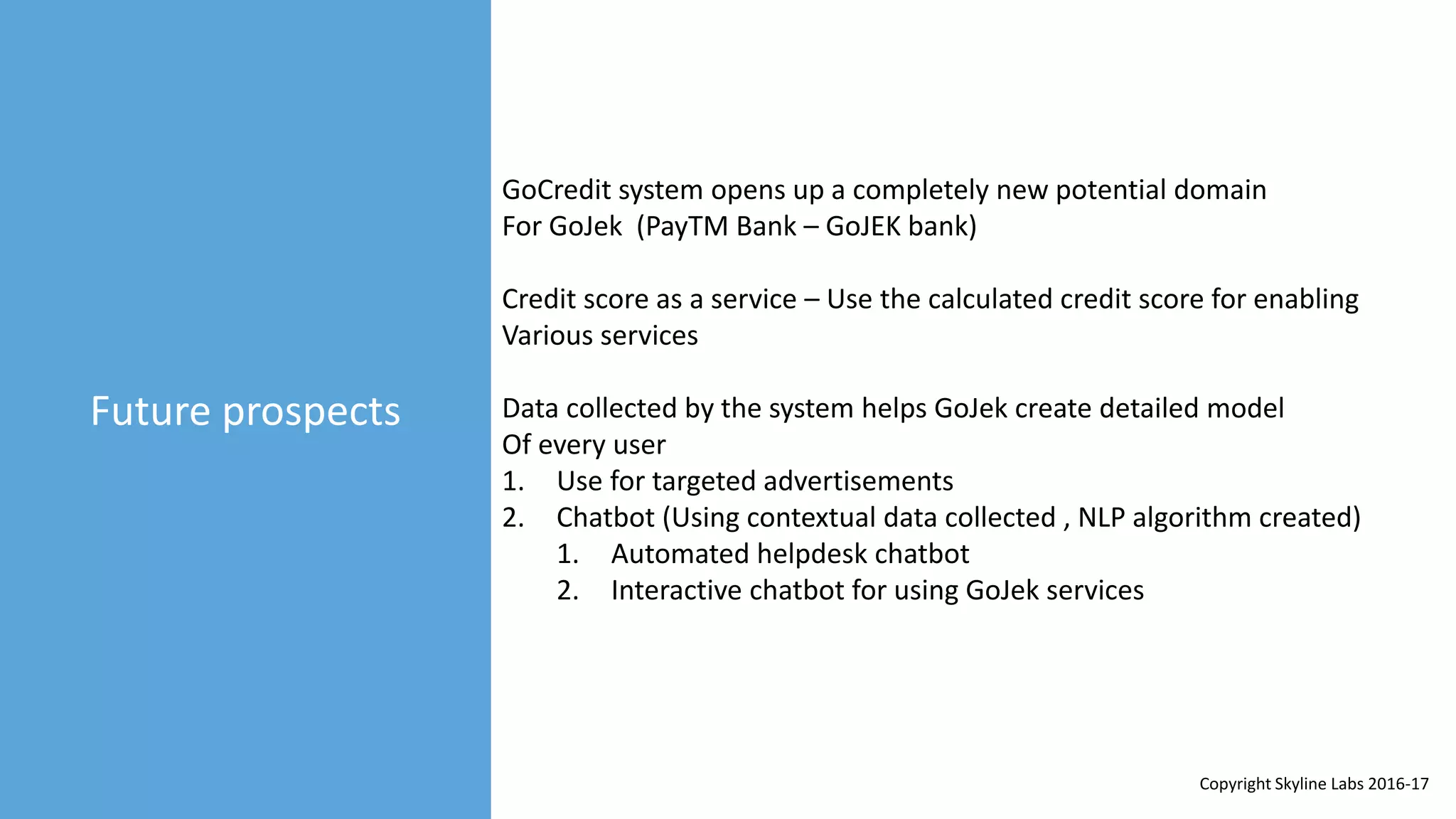 Future prospects

GoCredit system opens up a completely new potential domain
For GoJek (PayTM Bank – GoJEK bank)

Credit score as a service – Use the calculated credit score for enabling
Various services

Data collected by the system helps GoJek create detailed model
Of every user
1. Use for targeted advertisements
2. Chatbot (Using contextual data collected , NLP algorithm created)
   1. Automated helpdesk chatbot
   2. Interactive chatbot for using GoJek services

Copyright Skyline Labs 2016-17